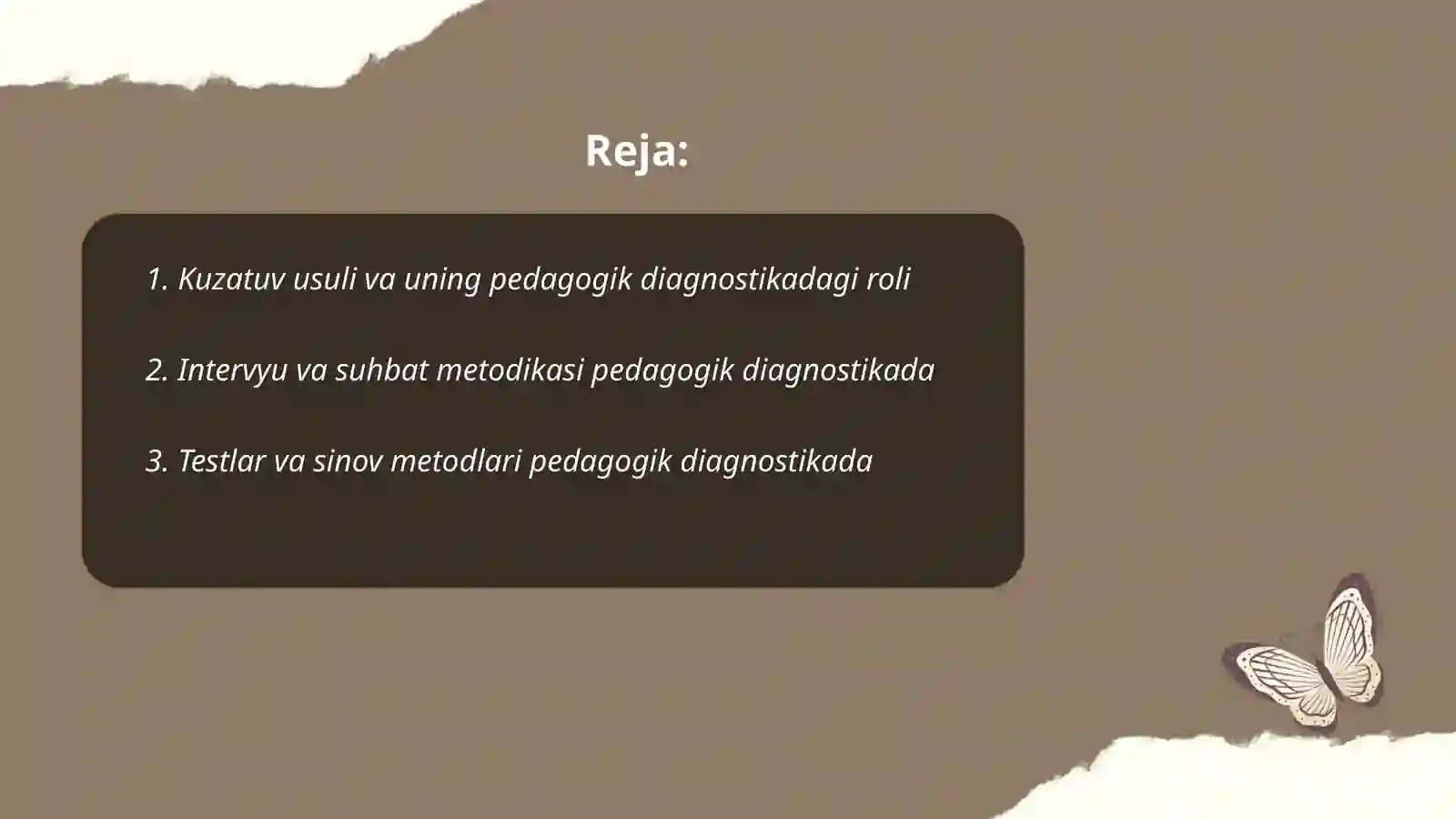 Reja:

1. Kuzatuv usuli va uning pedagogik diagnostikadagi roli

2. Intervyu va suhbat metodikasi pedagogik diagnostikada

3. Testlar va sinov metodlari pedagogik diagnostikada